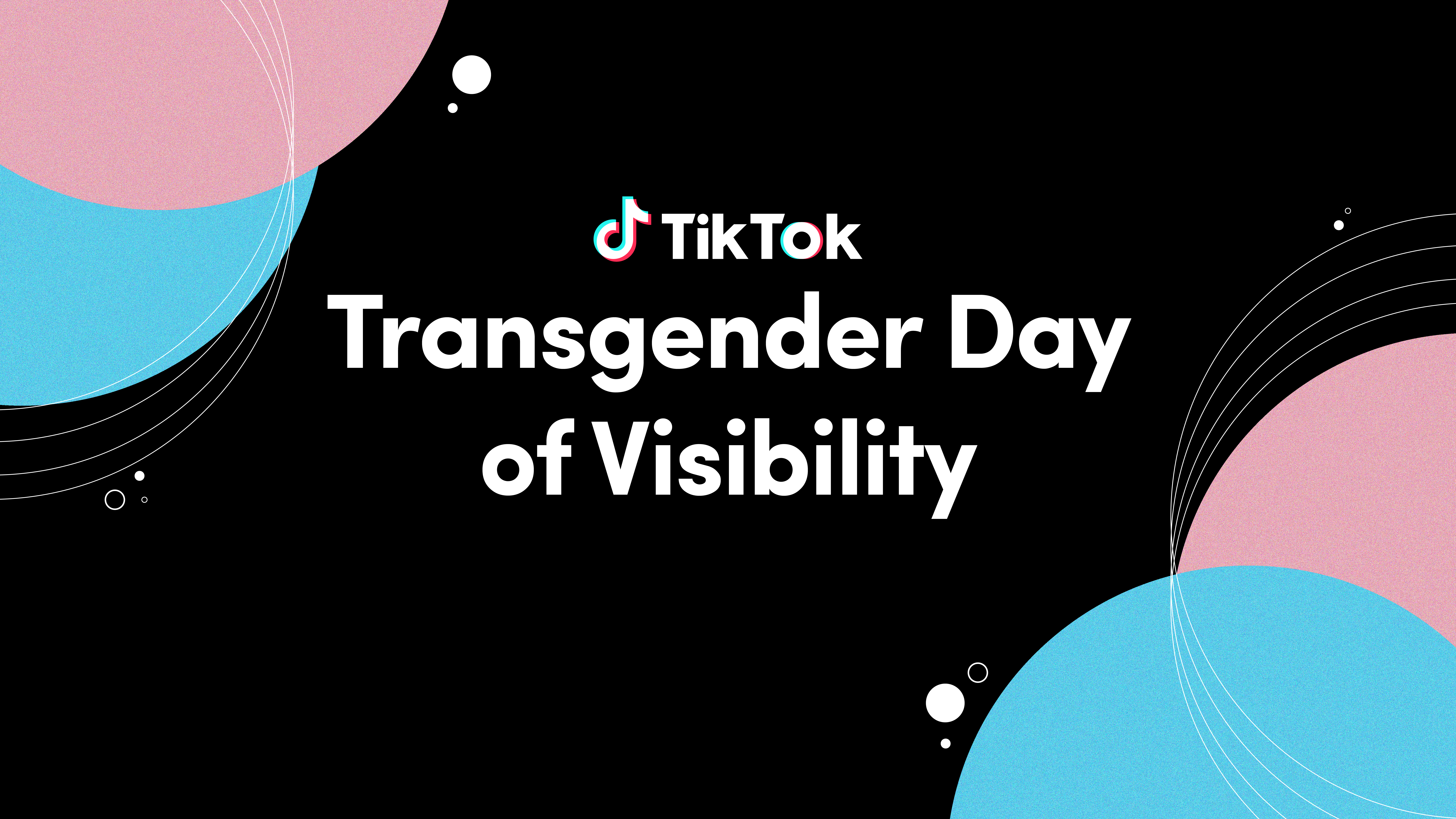 TikTok

Transgender Day of Visibility